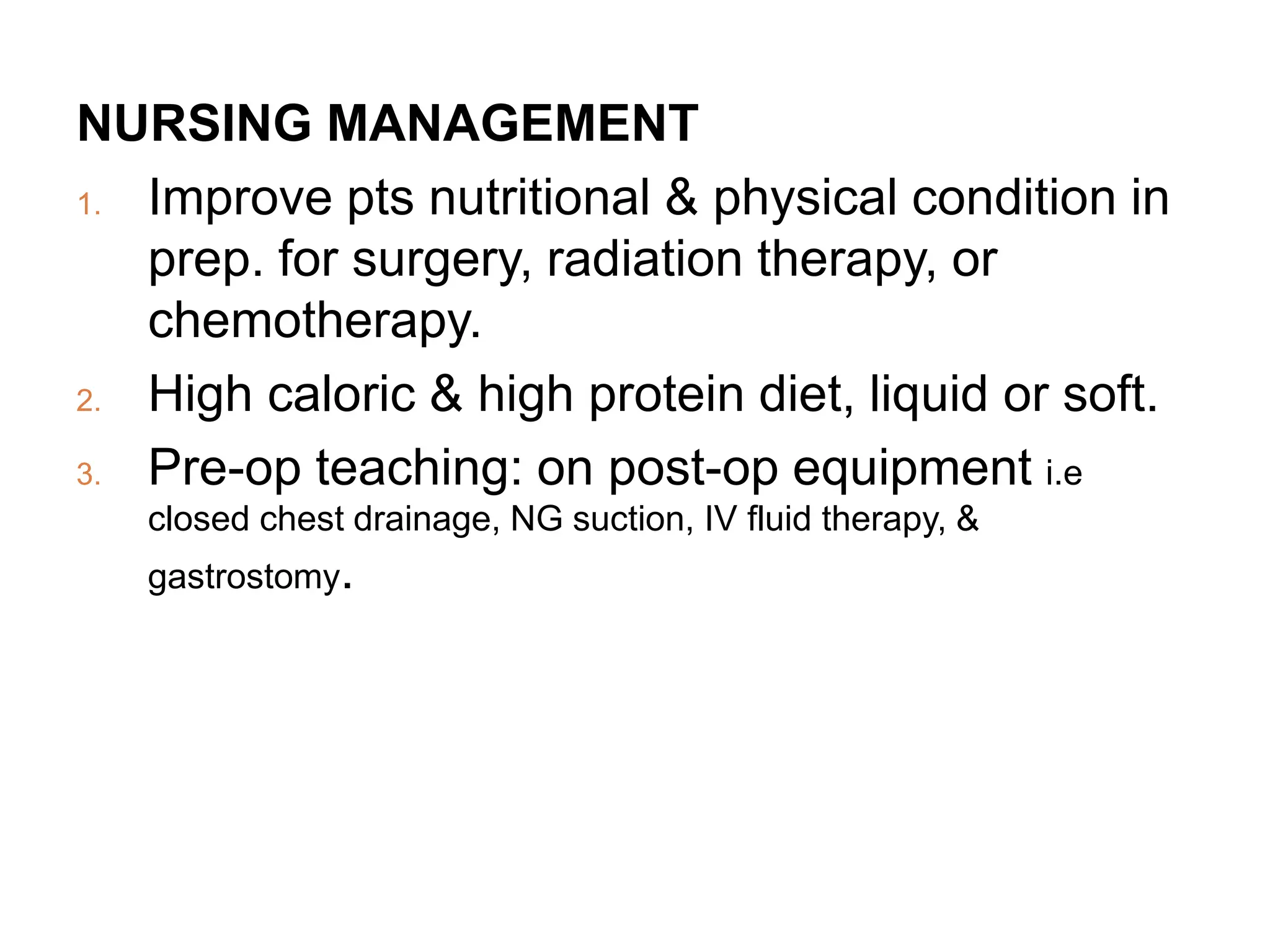 NURSING MANAGEMENT

1. Improve pts nutritional & physical condition in prep. for surgery, radiation therapy, or chemotherapy.
2. High caloric & high protein diet, liquid or soft.
3. Pre-op teaching: on post-op equipment i.e closed chest drainage, NG suction, IV fluid therapy, & gastrostomy.